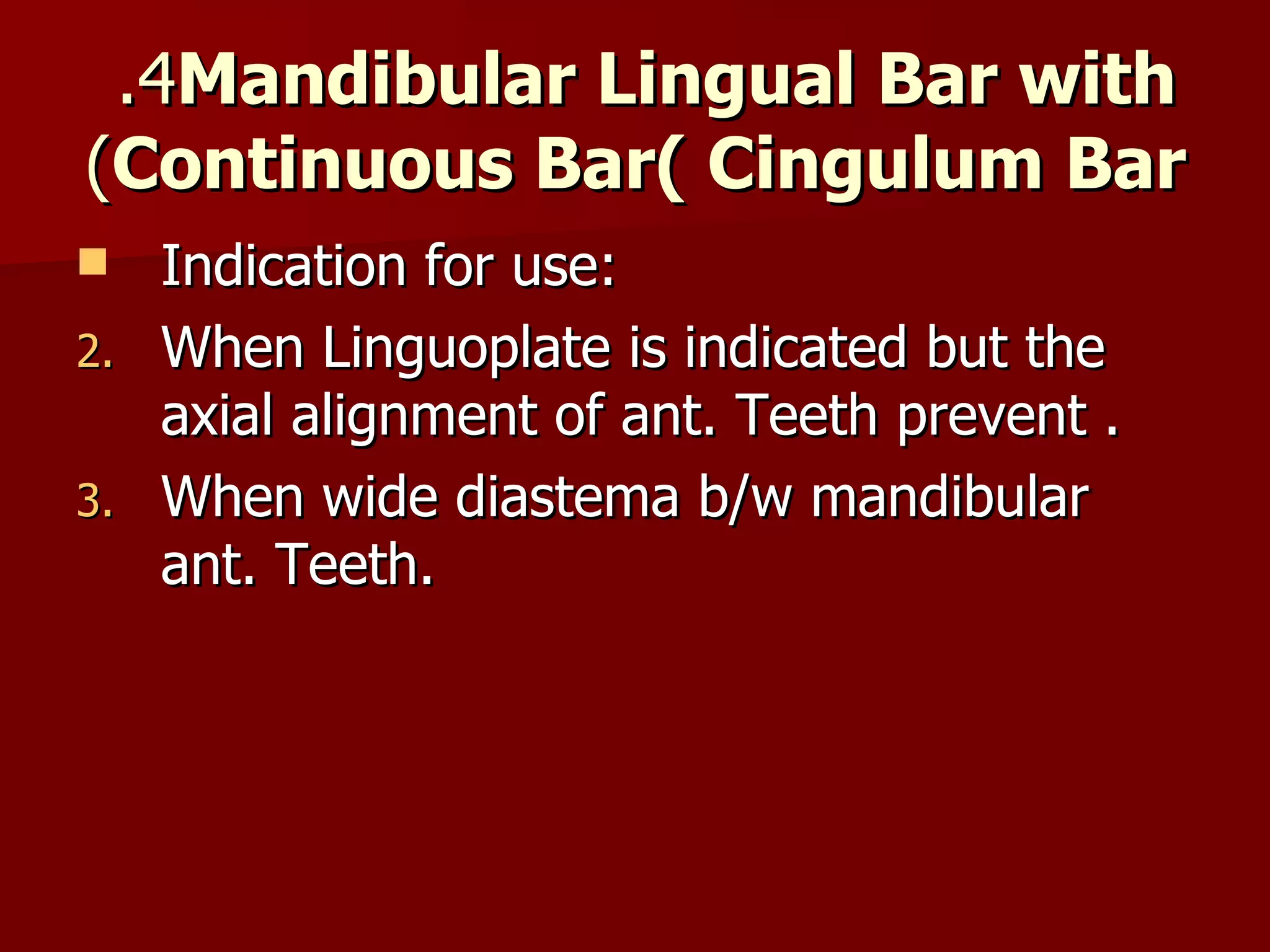 .4Mandibular Lingual Bar with (Continuous Bar( Cingulum Bar

Indication for use:

2. When Linguoplate is indicated but the axial alignment of ant. Teeth prevent .

3. When wide diastema b/w mandibular ant. Teeth.